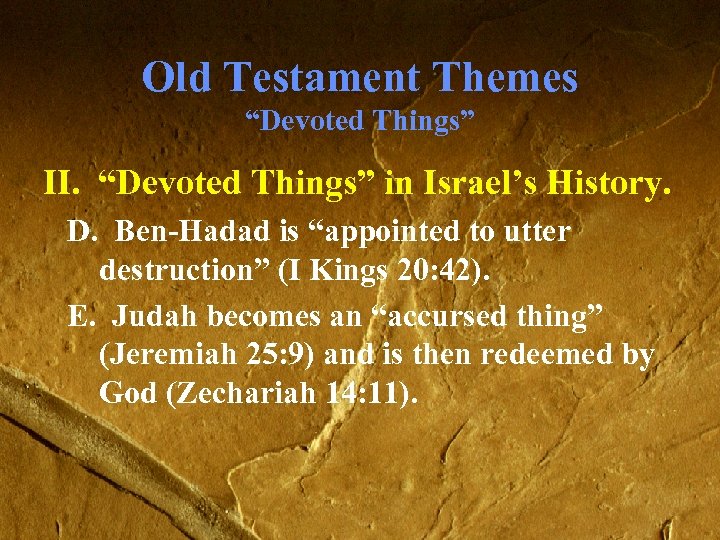 Old Testament Themes
“Devoted Things”

II. “Devoted Things” in Israel’s History.

D. Ben-Hadad is “appointed to utter destruction” (I Kings 20:42).

E. Judah becomes an “accursed thing” (Jeremiah 25:9) and is then redeemed by God (Zechariah 14:11).